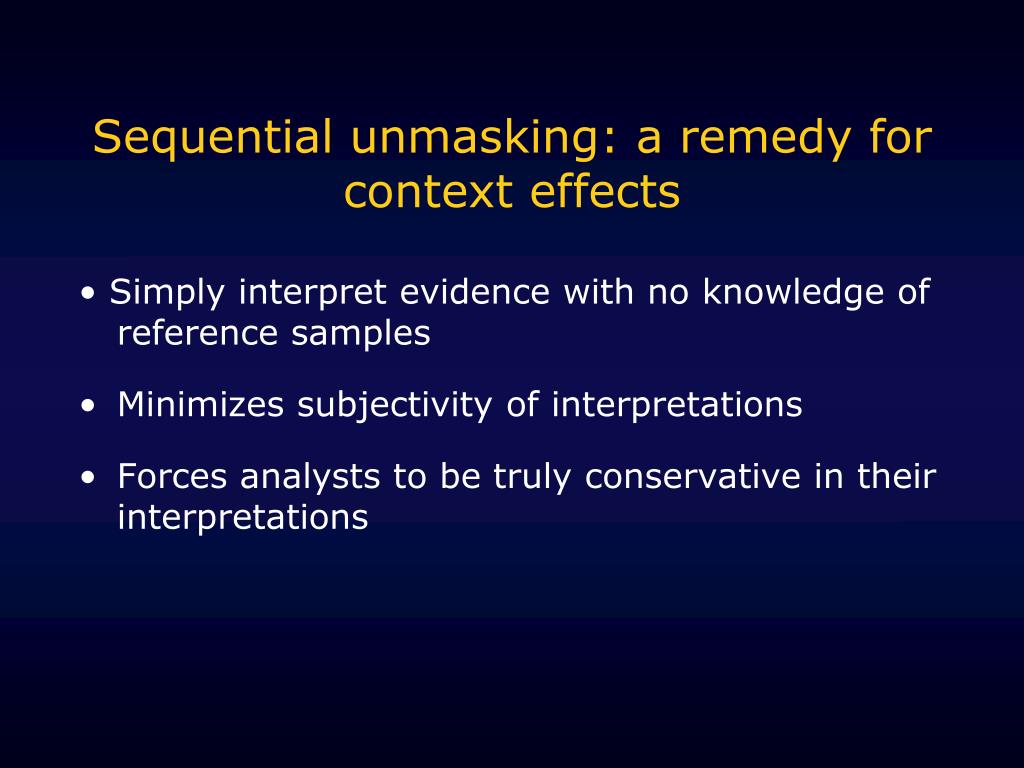 Sequential unmasking: a remedy for context effects

• Simply interpret evidence with no knowledge of reference samples

• Minimizes subjectivity of interpretations

• Forces analysts to be truly conservative in their interpretations